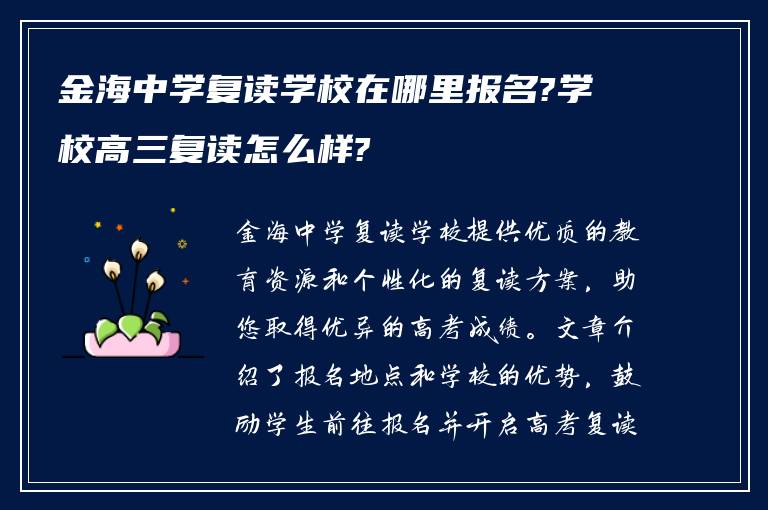 金海中学复读学校在哪里报名?学校高三复读怎么样?

金海中学复读学校提供优质的教育资源和个性化的复读方案，助您取得优异的高考成绩。文章介绍了报名地点和学校的优势，鼓励学生前往报名并开启高考复读